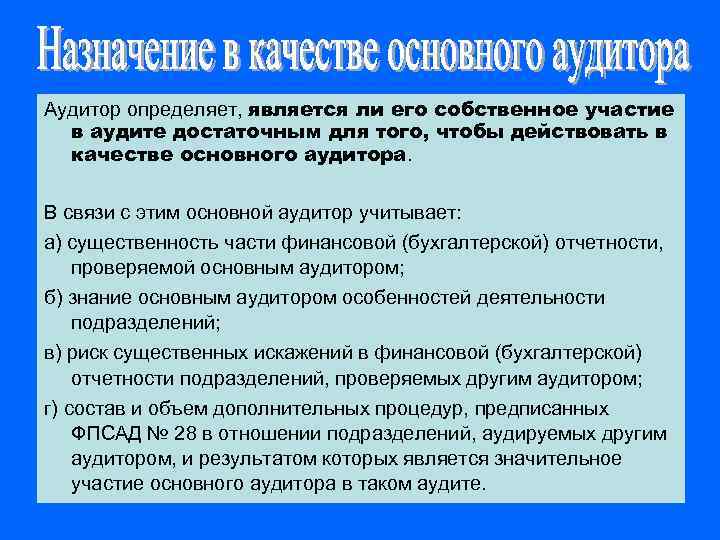 Назначение в качестве основного аудитора

Аудитор определяет, является ли его собственное участие в аудите достаточным для того, чтобы действовать в качестве основного аудитора.

В связи с этим основной аудитор учитывает:

а) существенность части финансовой (бухгалтерской) отчетности, проверяемой основным аудитором;

б) знание основным аудитором особенностей деятельности подразделений;

в) риск существенных искажений в финансовой (бухгалтерской) отчетности подразделений, проверяемых другим аудитором;

г) состав и объем дополнительных процедур, предписанных ФПСАД № 28 в отношении подразделений, аудируемых другим аудитором, и результатом которых является значительное участие основного аудитора в таком аудите.